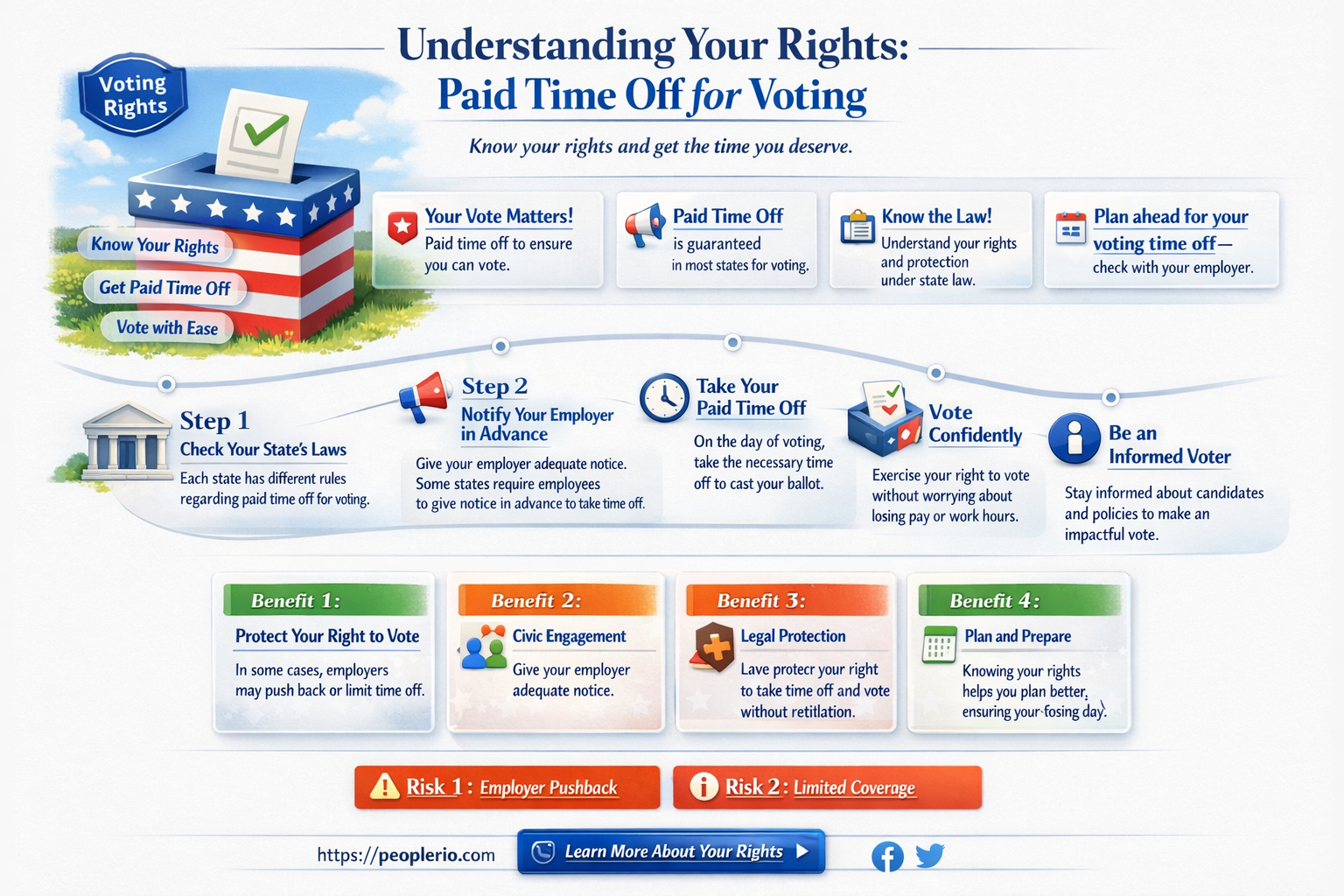 Understanding Your Rights:
Paid Time Off for Voting

Know your rights and get the time you deserve.

Voting Rights

Know Your Rights
Get Paid Time Off
Vote with Ease

Your Vote Matters!
Paid time off to ensure you can vote.

Paid Time Off
is guaranteed in most states for voting.

Know the Law!
Understand your rights and protection under state law.

Plan ahead for your voting time off—
check with your employer.

Step 1
Check Your State's Laws
Each state has different rules regarding paid time off for voting.

Step 2
Notify Your Employer in Advance
Give your employer adequate notice. Some states require employees to give notice in advance to take time off.

Take Your Paid Time Off
On the day of voting, take the necessary time off to cast your ballot.

Vote Confidently
Exercise your right to vote without worrying about losing pay or work hours.

Be an Informed Voter
Stay informed about candidates and policies to make an impactful vote.

Benefit 1:
Protect Your Right to Vote
In some cases, employers may push back or limit time off.

Benefit 2:
Civic Engagement
Give your employer adequate notice.

Benefit 3:
Legal Protection
Lave protecr your right to take time off and vote without retitlation.

Benefit 4:
Plan and Prepare
Knowing your rights helps you plan better, ensuring your fosing day.

Risk 1: Employer Pushback
Risk 2: Limited Coverage

https://peoplerio.com
Learn More About Your Rights